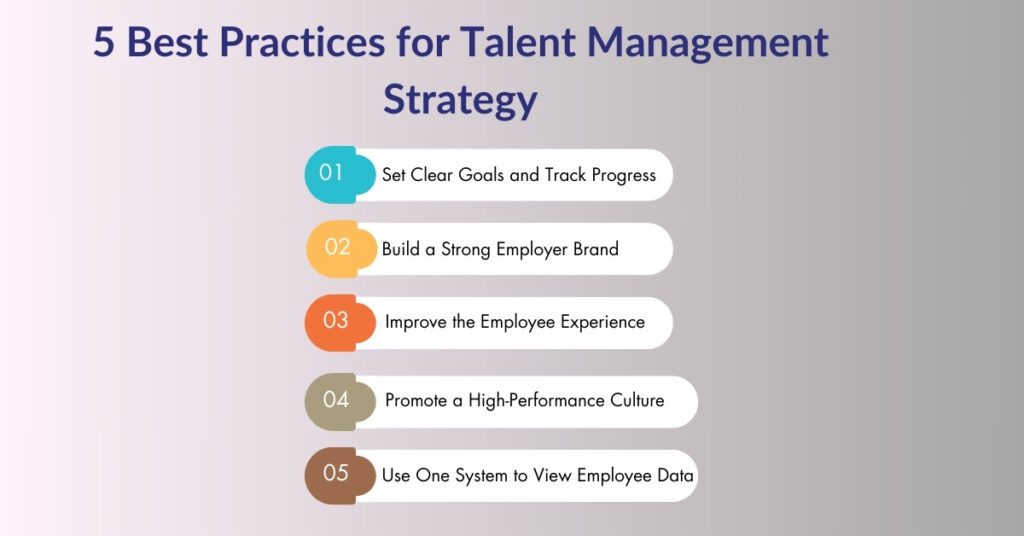 5 Best Practices for Talent Management Strategy

01 Set Clear Goals and Track Progress

02 Build a Strong Employer Brand

03 Improve the Employee Experience

04 Promote a High-Performance Culture

05 Use One System to View Employee Data